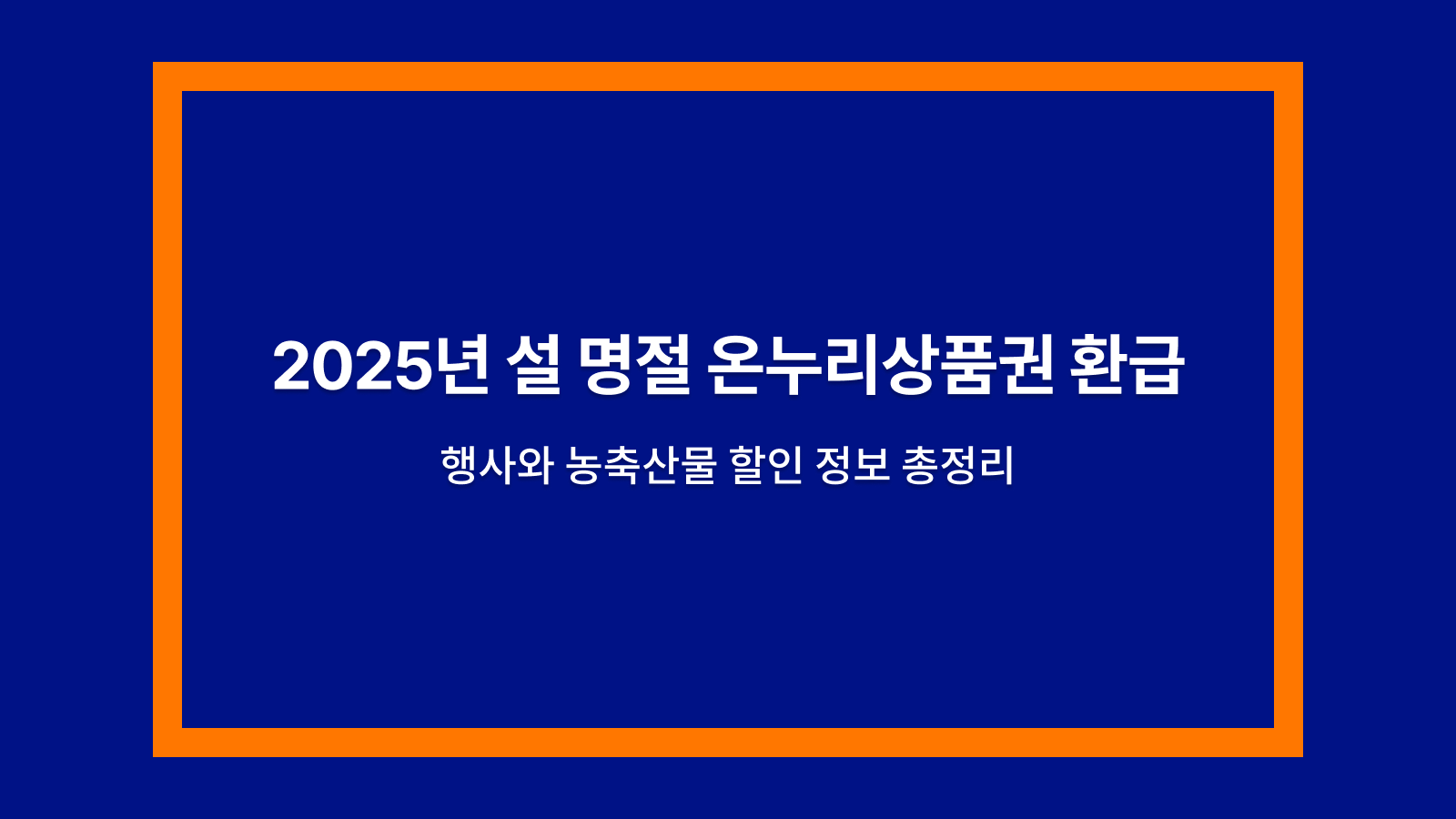 2025년 설 명절 온누리상품권 환급

행사와 농축산물 할인 정보 총정리